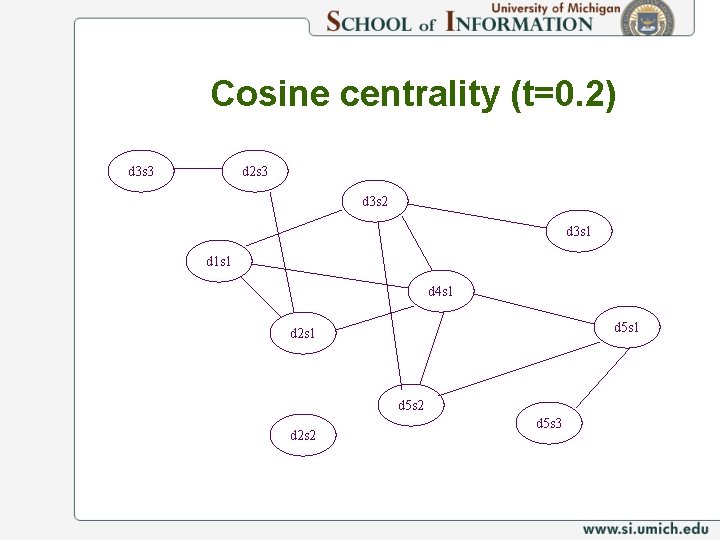 University of Michigan
SCHOOL of INFORMATION

Cosine centrality (t=0.2)

d3s3
d2s3
d3s2
d3s1
d1s1
d4s1
d2s1
d5s1
d5s2
d5s3
d2s2

www.si.umich.edu